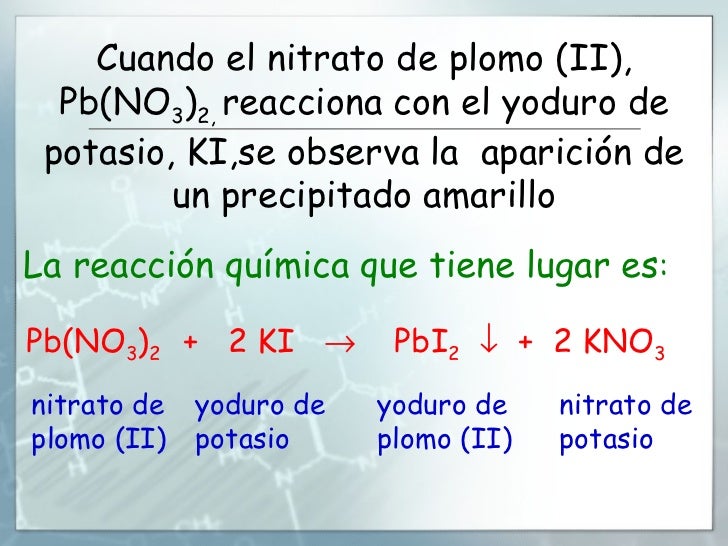 Cuando el nitrato de plomo (II), $Pb(NO_3)_{2,}$ reacciona con el yoduro de potasio, KI,se observa la aparición de un precipitado amarillo

La reacción química que tiene lugar es:

$Pb(NO_3)_2 + 2\ KI \rightarrow PbI_2 \downarrow + 2\ KNO_3$

nitrato de plomo (II)

yoduro de potasio

yoduro de plomo (II)

nitrato de potasio